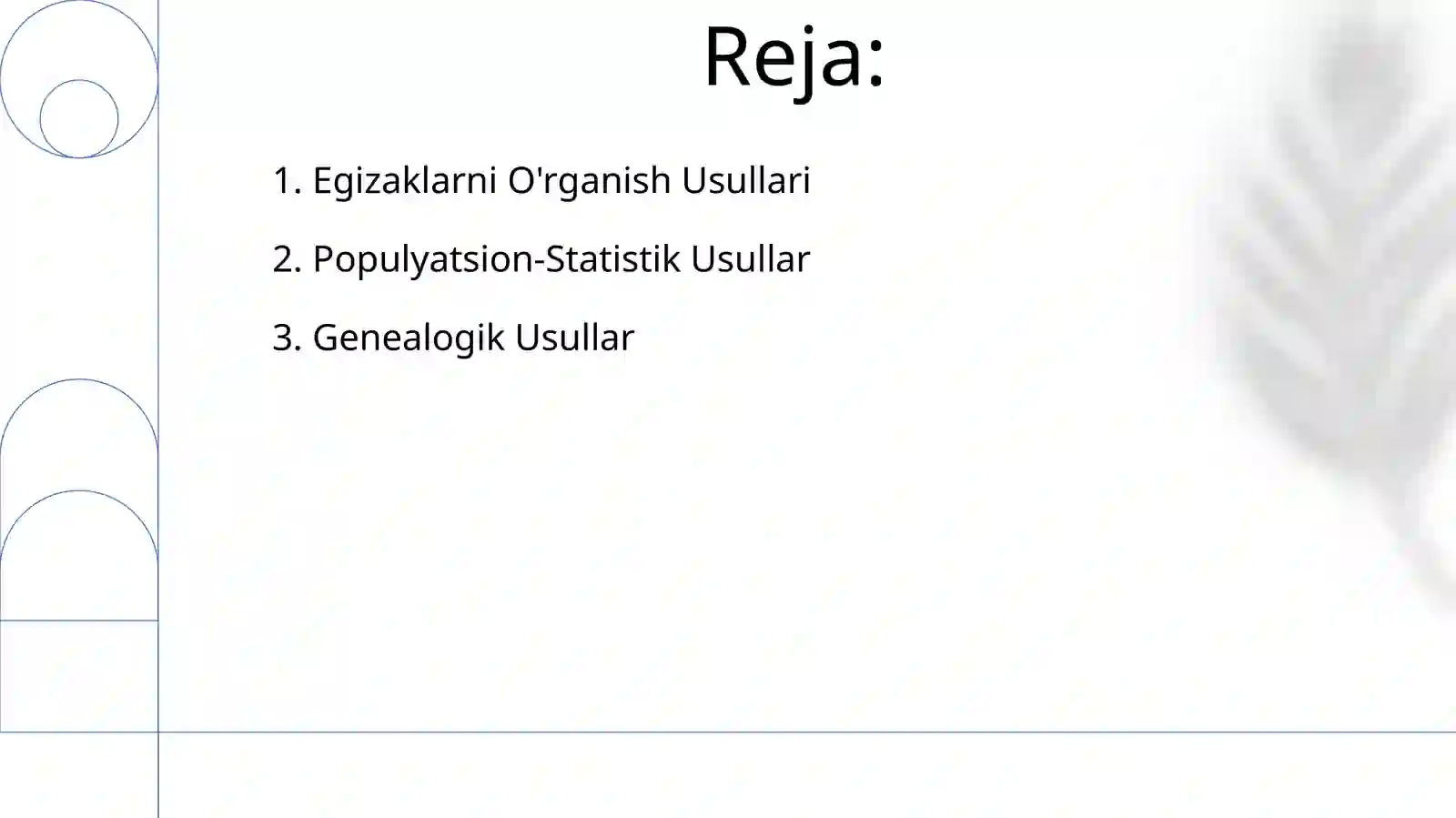 Reja:

1. Egizaklarni O'rganish Usullari

2. Populyatsion-Statistik Usullar

3. Genealogik Usullar